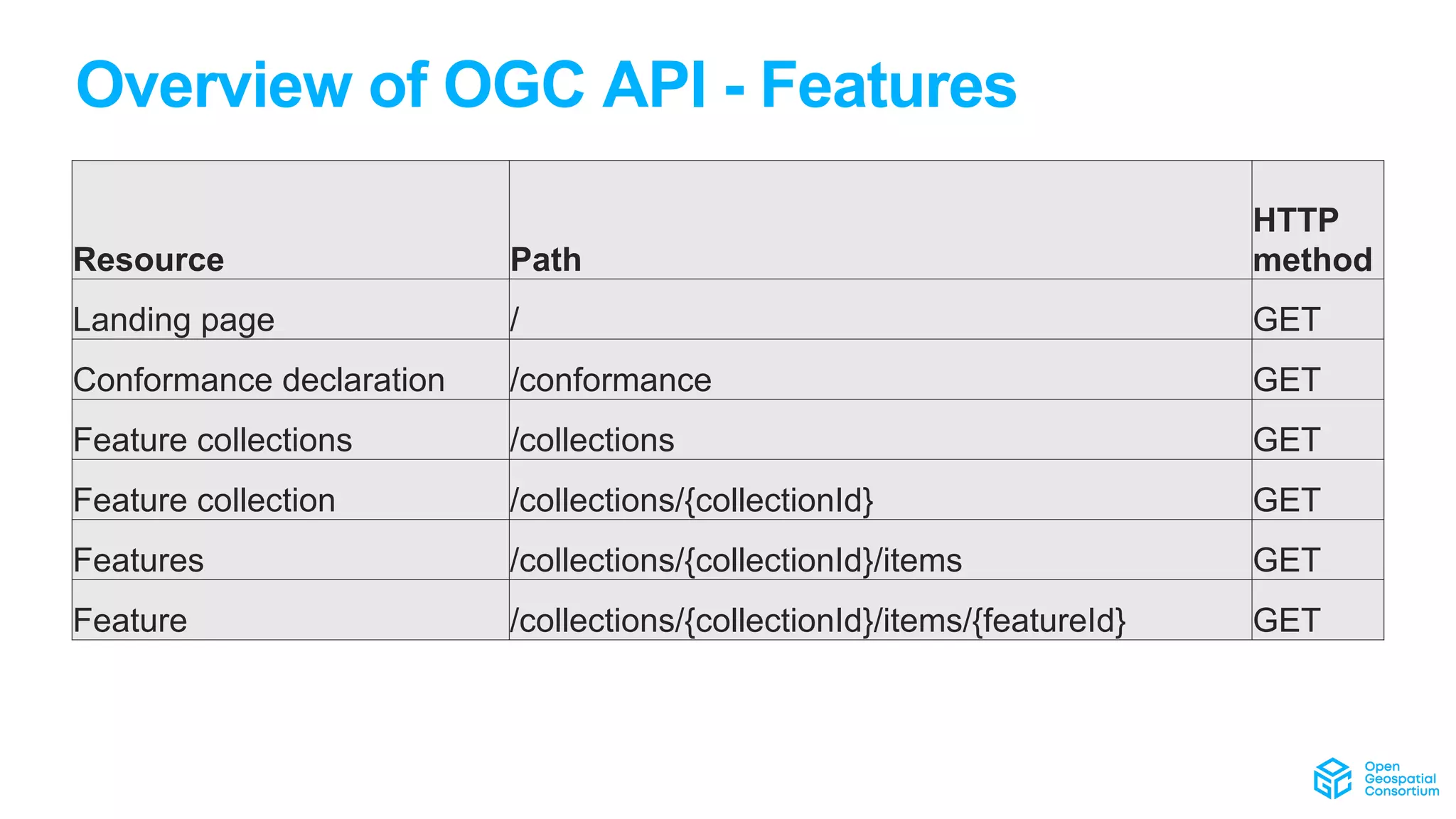 Overview of OGC API - Features

| Resource | Path | HTTP method |
|---|---|---|
| Landing page | / | GET |
| Conformance declaration | /conformance | GET |
| Feature collections | /collections | GET |
| Feature collection | /collections/{collectionId} | GET |
| Features | /collections/{collectionId}/items | GET |
| Feature | /collections/{collectionId}/items/{featureId} | GET |

Open Geospatial Consortium